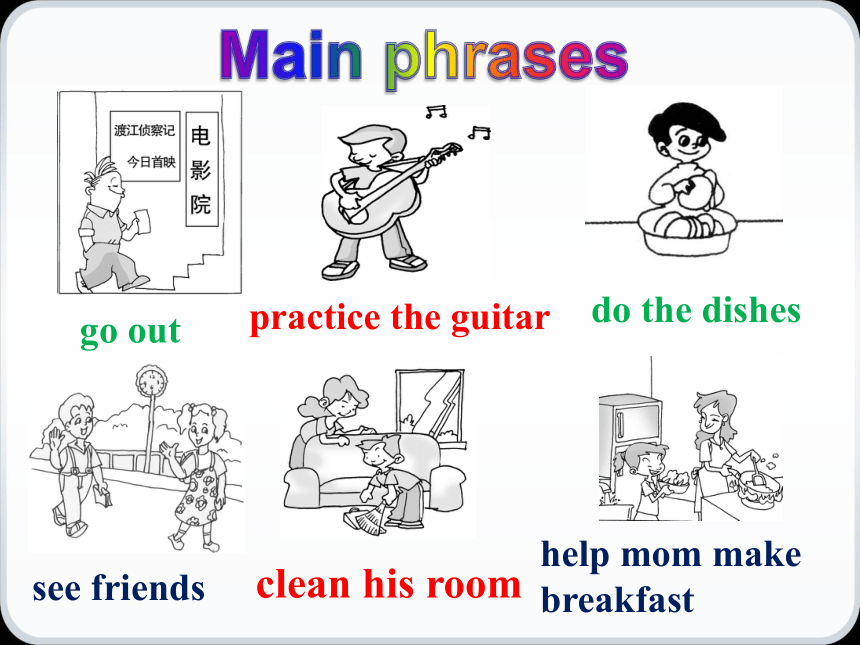 Main phrases

渡江侦察记
今日首映

电影院

go out

practice the guitar

do the dishes

see friends

clean his room

help mom make breakfast